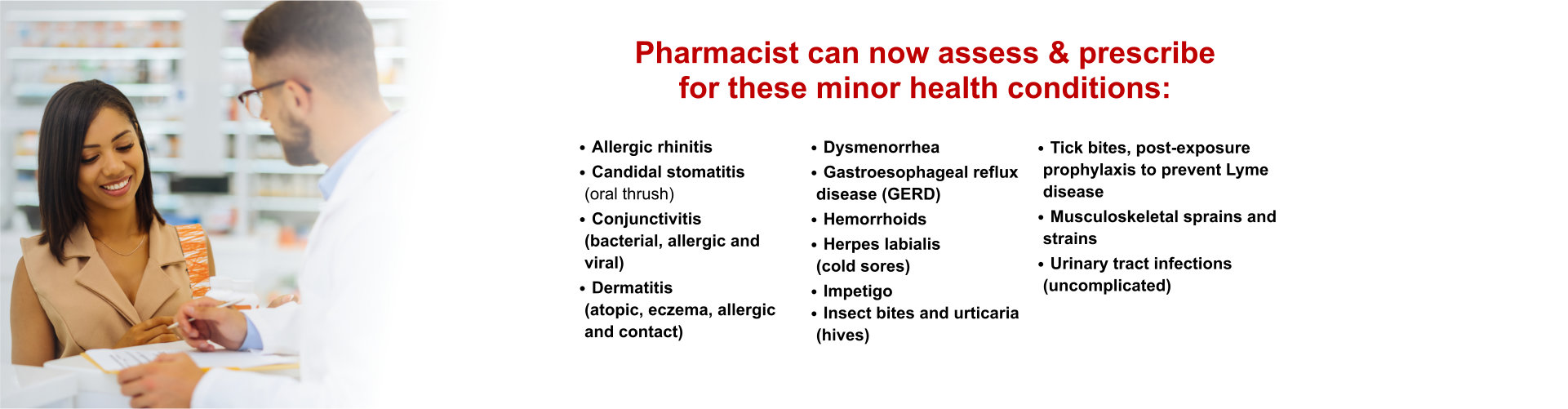 Pharmacist can now assess & prescribe for these minor health conditions:

• Allergic rhinitis
• Candidal stomatitis (oral thrush)
• Conjunctivitis (bacterial, allergic and viral)
• Dermatitis (atopic, eczema, allergic and contact)

• Dysmenorrhea
• Gastroesophageal reflux disease (GERD)
• Hemorrhoids
• Herpes labialis (cold sores)
• Impetigo
• Insect bites and urticaria (hives)

• Tick bites, post-exposure prophylaxis to prevent Lyme disease
• Musculoskeletal sprains and strains
• Urinary tract infections (uncomplicated)